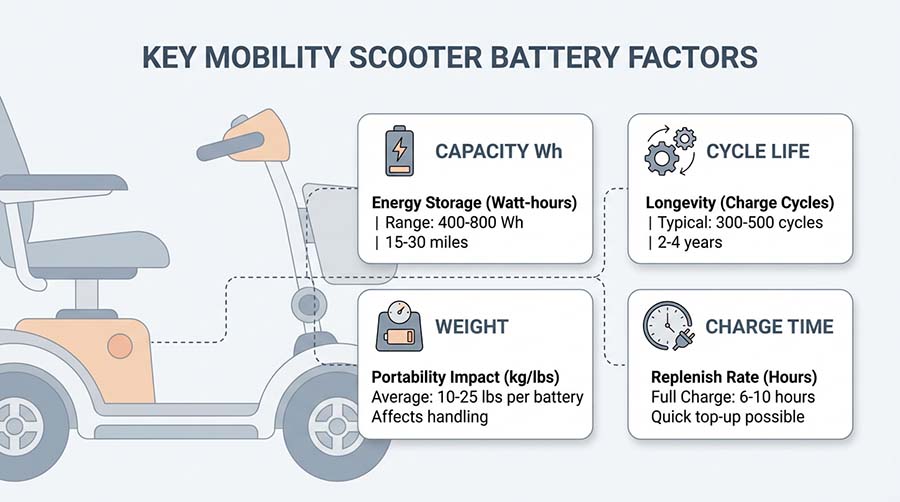 KEY MOBILITY SCOOTER BATTERY FACTORS

CAPACITY Wh

Energy Storage (Watt-hours)
| Range: 400-800 Wh
| 15-30 miles

CYCLE LIFE

Longevity (Charge Cycles)
| Typical: 300-500 cycles
| 2-4 years

WEIGHT

Portability Impact (kg/lbs)
Average: 10-25 lbs per battery
Affects handling

CHARGE TIME

Replenish Rate (Hours)
Full Charge: 6-10 hours
Quick top-up possible